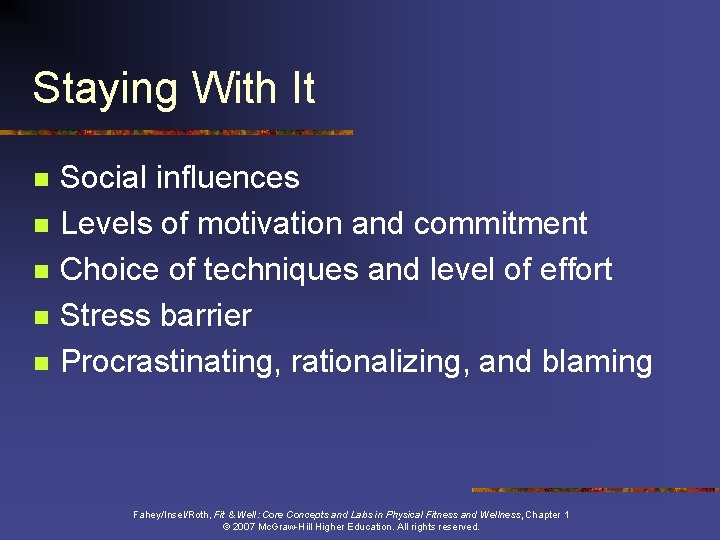 Staying With It

- Social influences
- Levels of motivation and commitment
- Choice of techniques and level of effort
- Stress barrier
- Procrastinating, rationalizing, and blaming

Fahey/Insel/Roth, Fit & Well: Core Concepts and Labs in Physical Fitness and Wellness, Chapter 1
© 2007 McGraw-Hill Higher Education. All rights reserved.